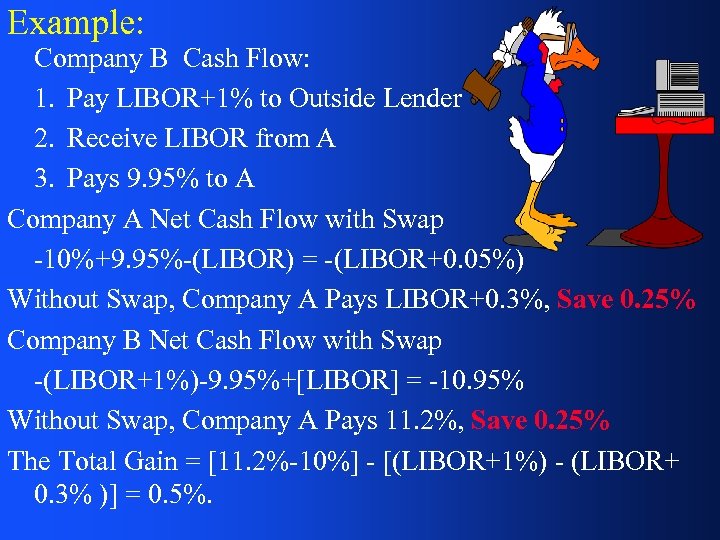 Example:

Company B Cash Flow:

1. Pay LIBOR+1% to Outside Lender

2. Receive LIBOR from A

3. Pays 9.95% to A

Company A Net Cash Flow with Swap

-10%+9.95%-(LIBOR) = -(LIBOR+0.05%)

Without Swap, Company A Pays LIBOR+0.3%, Save 0.25%

Company B Net Cash Flow with Swap

-(LIBOR+1%)-9.95%+[LIBOR] = -10.95%

Without Swap, Company A Pays 11.2%, Save 0.25%

The Total Gain = [11.2%-10%] - [(LIBOR+1%) - (LIBOR+ 0.3% )] = 0.5%.